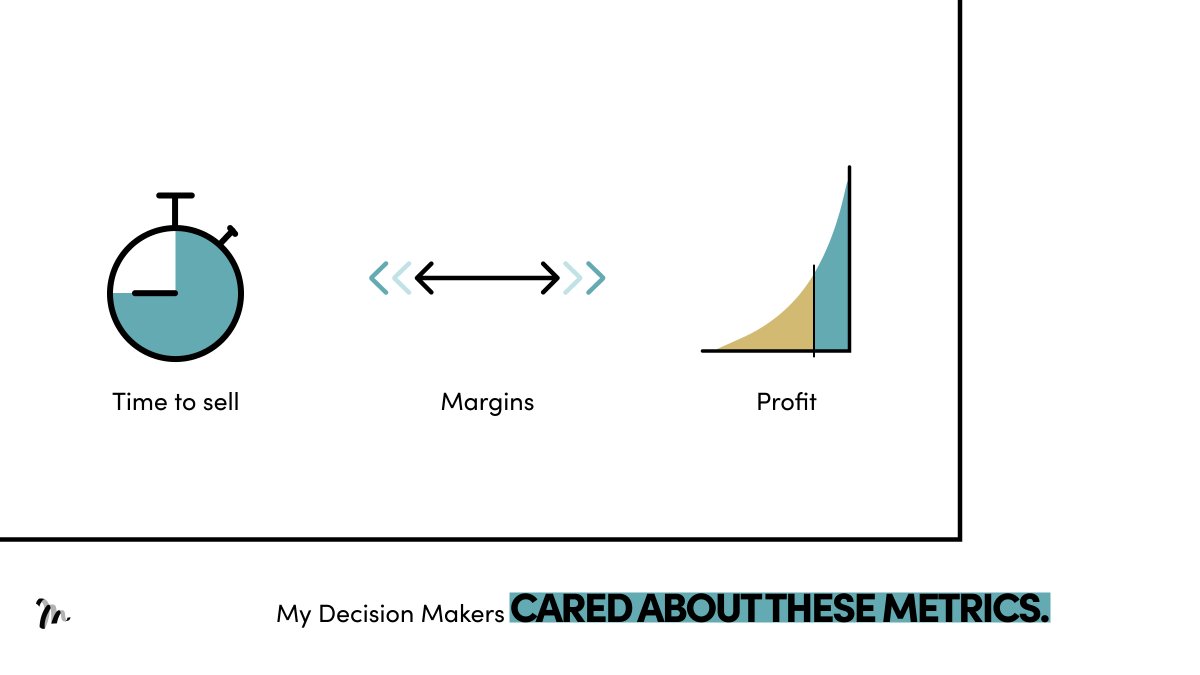 Time to sell

Margins

Profit

My Decision Makers CARED ABOUT THESE METRICS.